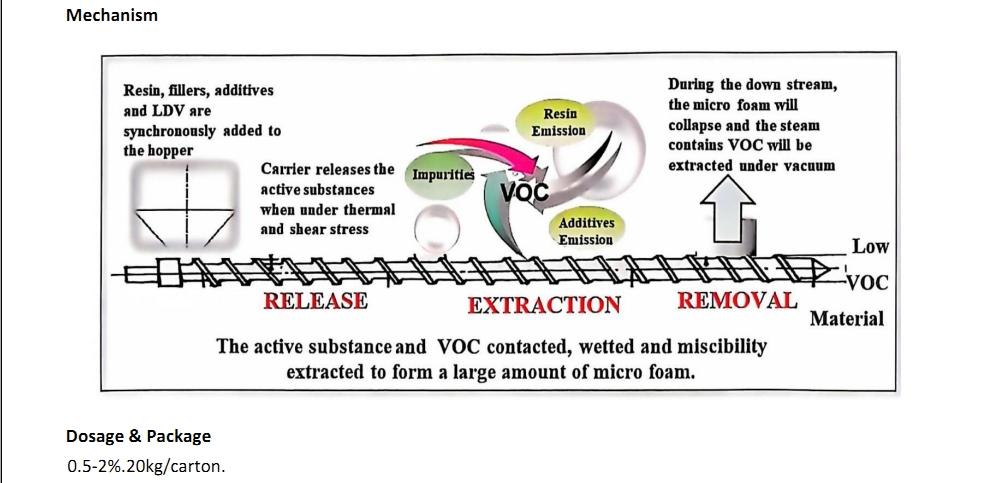 Mechanism

Resin, fillers, additives and LDV are synchronously added to the hopper

Carrier releases the active substances when under thermal and shear stress

Impurities

Resin Emission

VOC

Additives Emission

During the down stream, the micro foam will collapse and the steam contains VOC will be extracted under vacuum

Low VOC Material

RELEASE

EXTRACTION

REMOVAL

The active substance and VOC contacted, wetted and miscibility extracted to form a large amount of micro foam.

Dosage & Package

0.5-2%.20kg/carton.